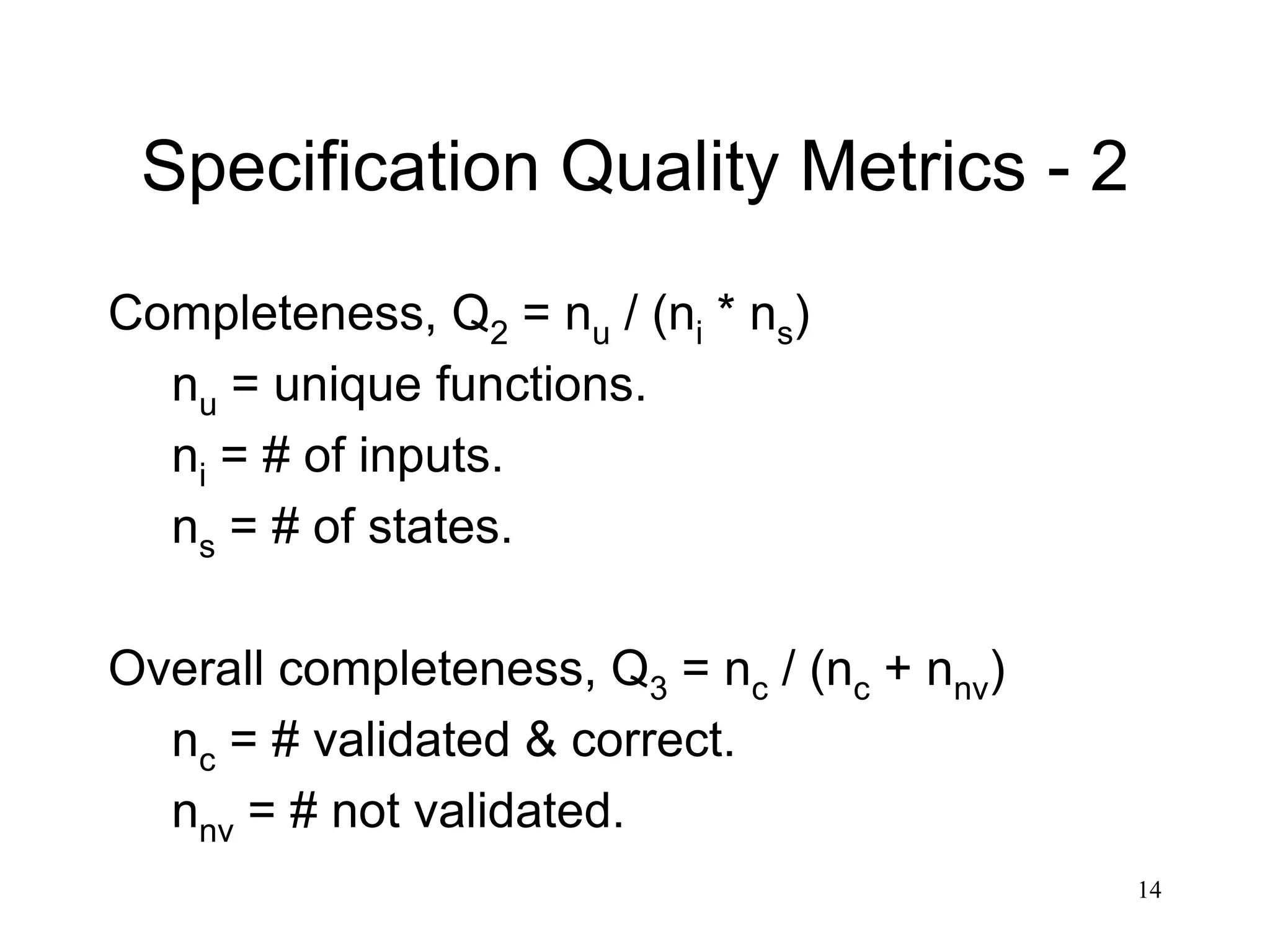 Specification Quality Metrics - 2

Completeness, $Q_2 = n_u / (n_i * n_s)$

$n_u$ = unique functions.

$n_i$ = # of inputs.

$n_s$ = # of states.

Overall completeness, $Q_3 = n_c / (n_c + n_{nv})$

$n_c$ = # validated & correct.

$n_{nv}$ = # not validated.

14